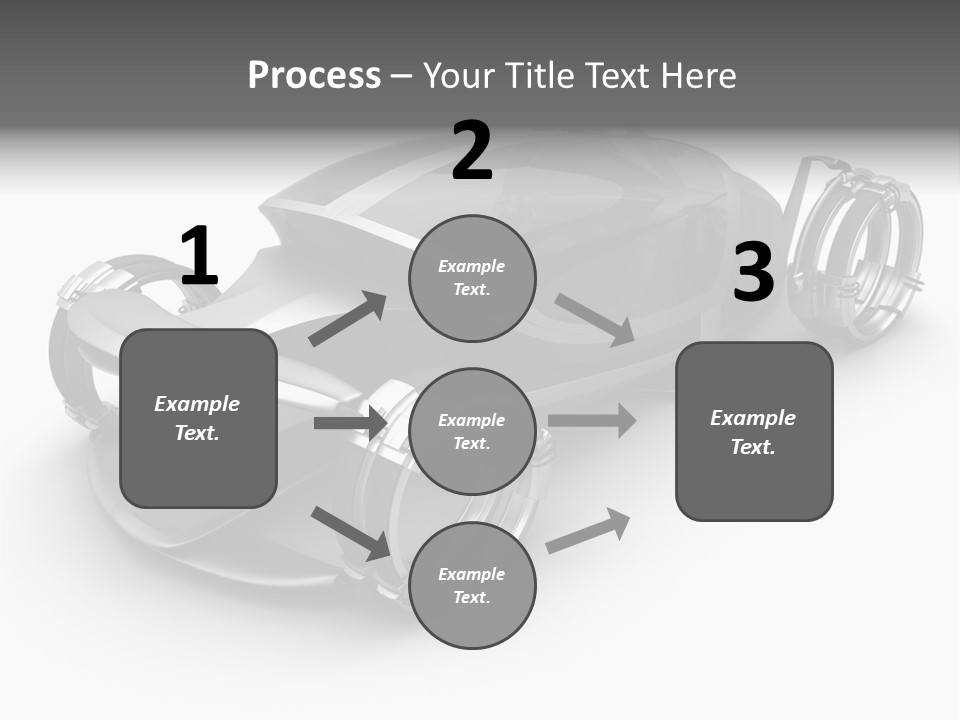 Process – Your Title Text Here

1

Example Text.

2

Example Text.

Example Text.

Example Text.

3

Example Text.